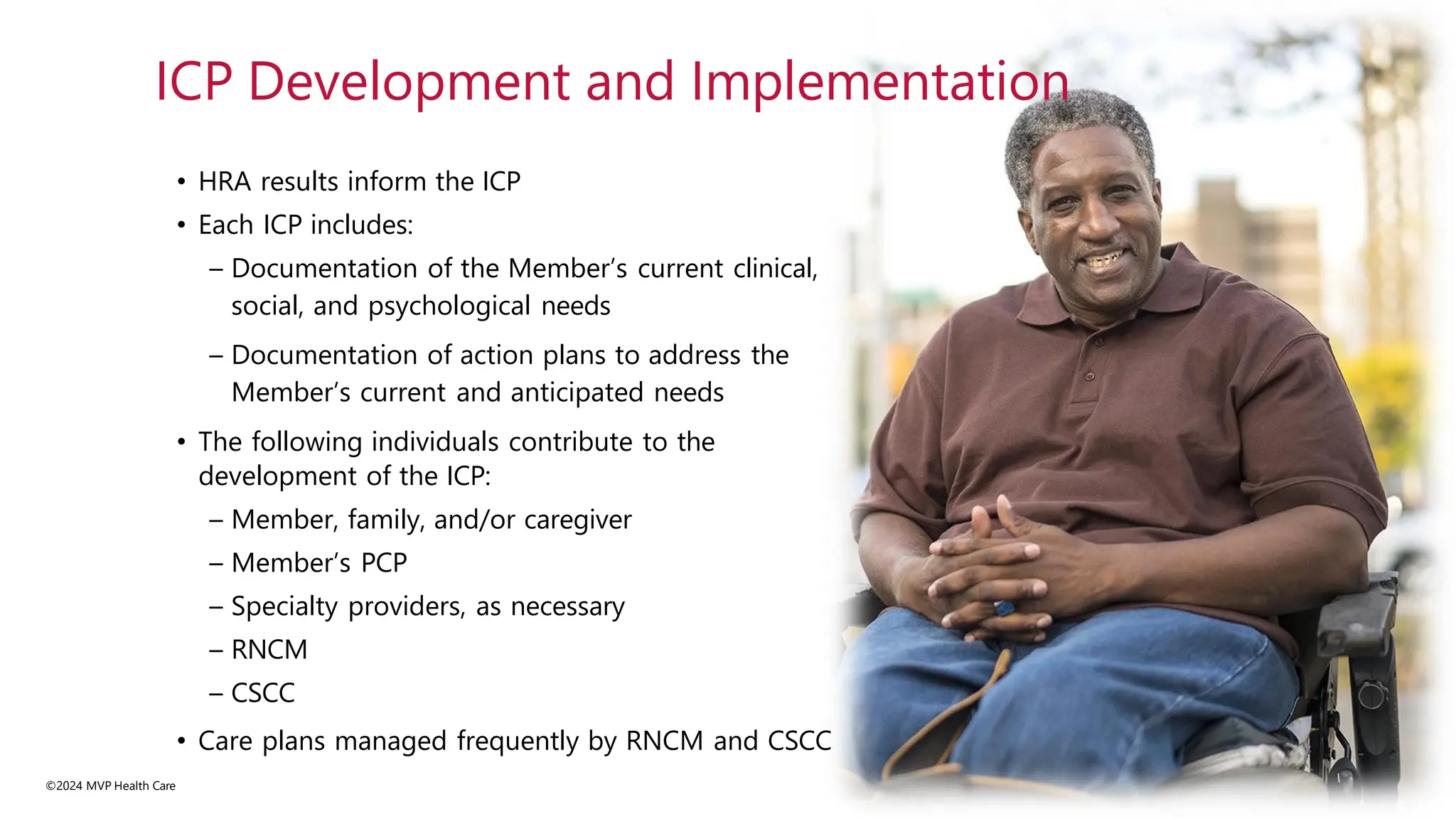 ICP Development and Implementation

• HRA results inform the ICP
• Each ICP includes:
– Documentation of the Member's current clinical, social, and psychological needs
– Documentation of action plans to address the Member's current and anticipated needs
• The following individuals contribute to the development of the ICP:
– Member, family, and/or caregiver
– Member's PCP
– Specialty providers, as necessary
– RNCM
– CSCC
• Care plans managed frequently by RNCM and CSCC

©2024 MVP Health Care